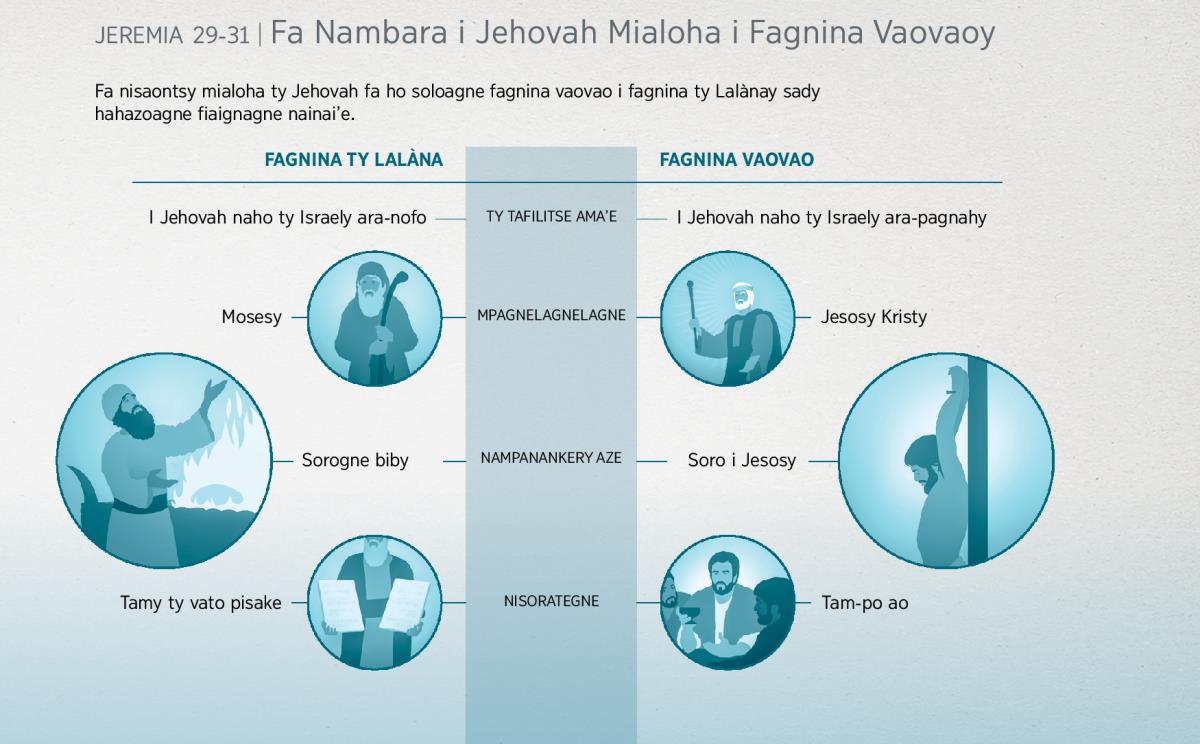 JEREMIA 29-31 | Fa Nambara i Jehovah Mialoha i Fagnina Vaovaoy

Fa nisaontsy mialoha ty Jehovah fa ho soloagne fagnina vaovao i fagnina ty Lalànay sady hahazoagne fiaignagne nainai'e.

| FAGNINA TY LALÀNA | | FAGNINA VAOVAO |
|---|---|---|
| I Jehovah naho ty Israely ara-nofo | TY TAFILITSE AMA'E | I Jehovah naho ty Israely ara-pagnahy |
| Mosesy | MPAGNELAGNELAGNE | Jesosy Kristy |
| Sorogne biby | NAMPANANKERY AZE | Soro i Jesosy |
| Tamy ty vato pisake | NISORATEGNE | Tam-po ao |